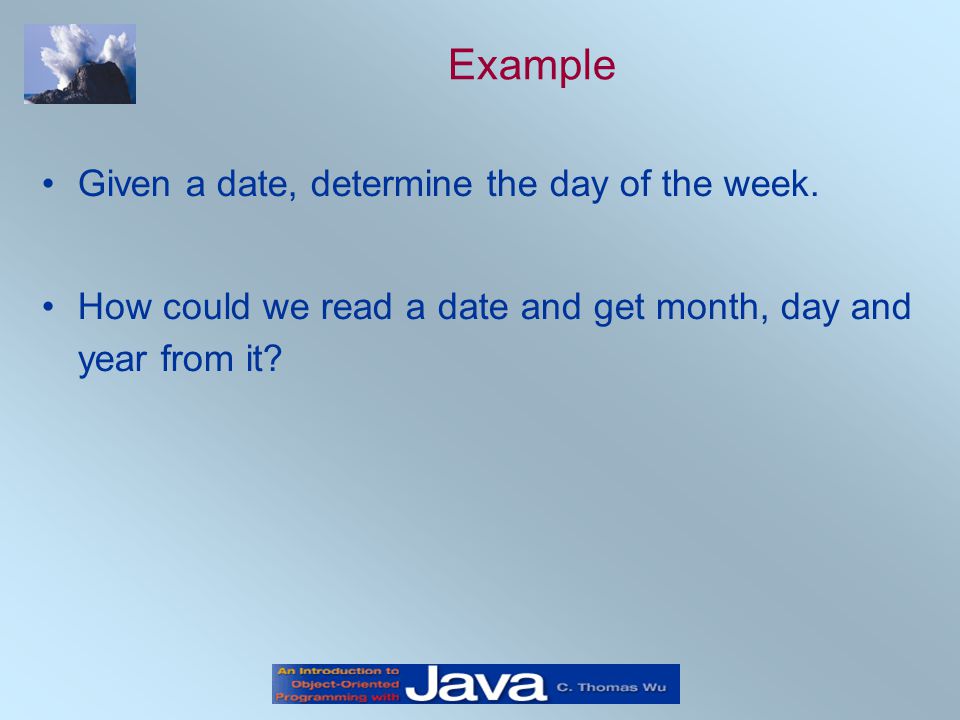 Example

• Given a date, determine the day of the week.

• How could we read a date and get month, day and year from it?

An Introduction to Object-Oriented Programming with Java C. Thomas Wu